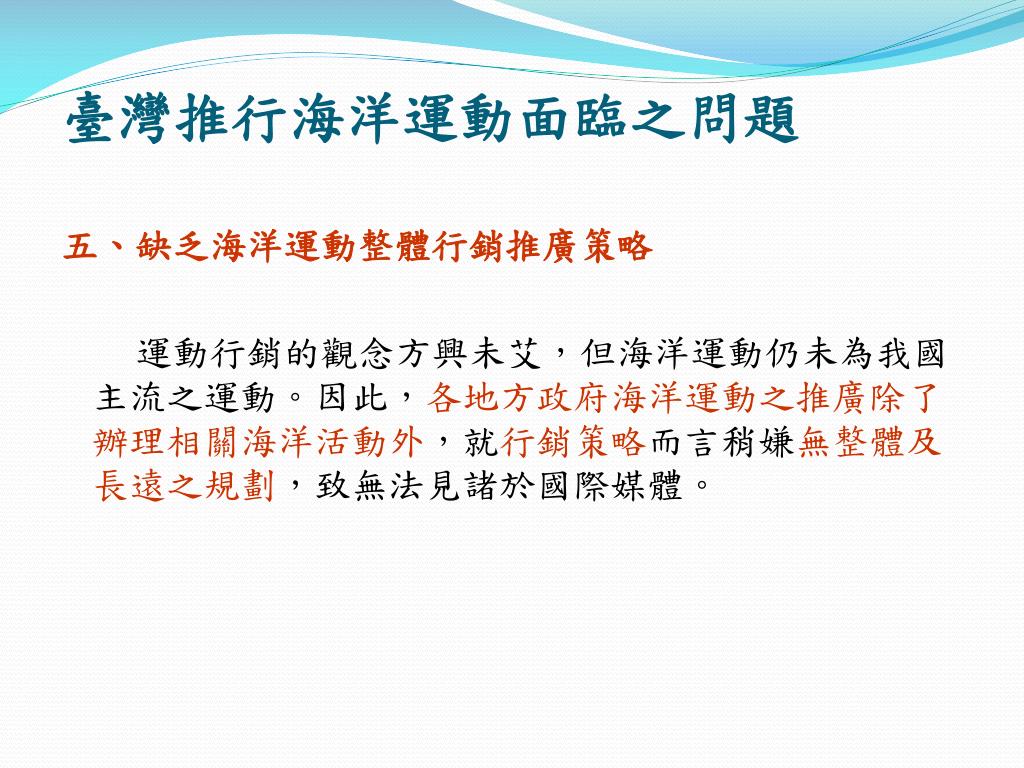 臺灣推行海洋運動面臨之問題

五、缺乏海洋運動整體行銷推廣策略

運動行銷的觀念方興未艾，但海洋運動仍未為我國主流之運動。因此，各地方政府海洋運動之推廣除了辦理相關海洋活動外，就行銷策略而言稍嫌無整體及長遠之規劃，致無法見諸於國際媒體。